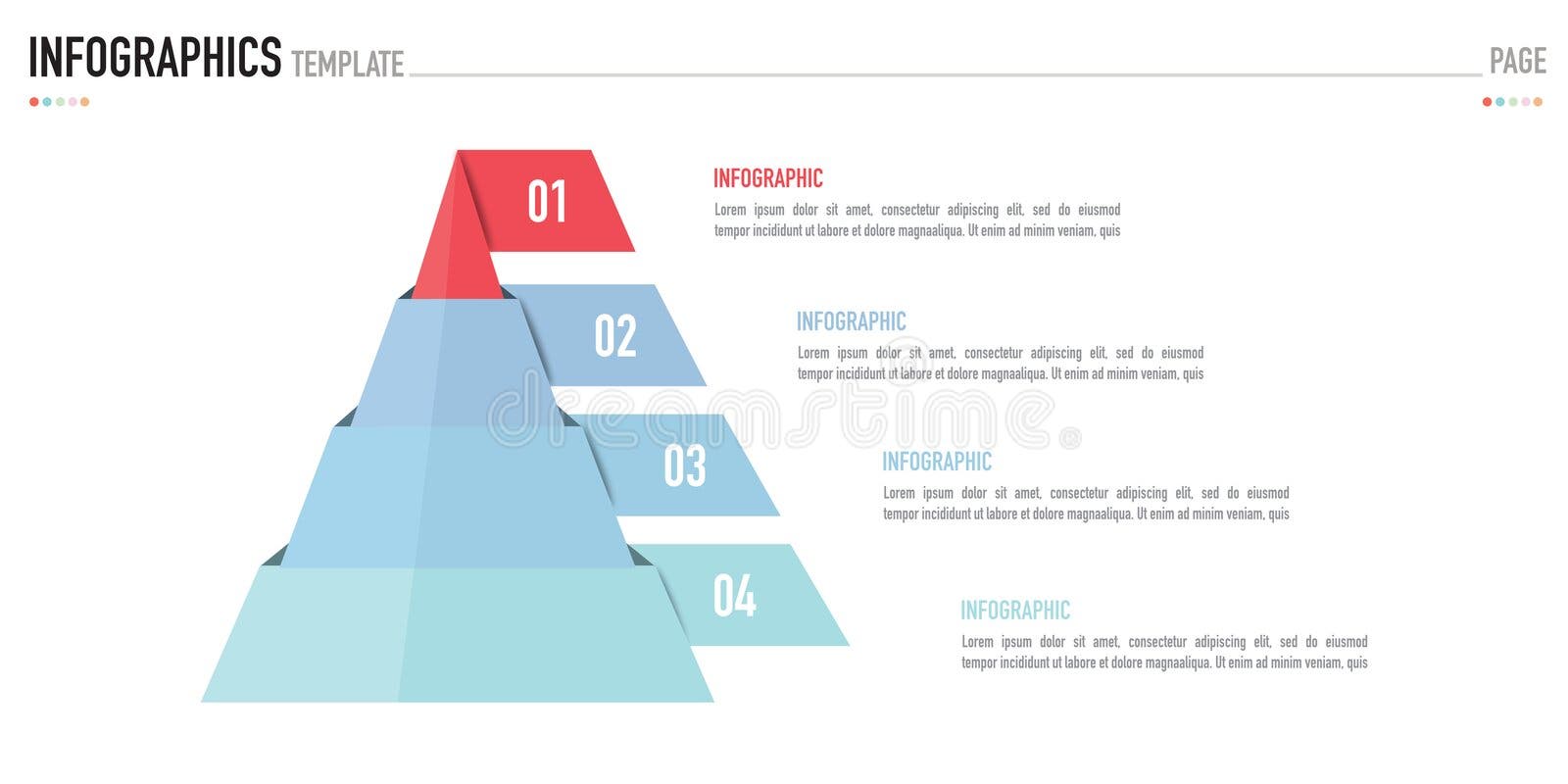 INFOGRAPHICS TEMPLATE

PAGE

01

INFOGRAPHIC

Lorem ipsum dolor sit amet, consectetur adipiscing elit, sed do eiusmod tempor incididunt ut labore et dolore magnaaliqua. Ut enim ad minim veniam, quis

02

INFOGRAPHIC

Lorem ipsum dolor sit amet, consectetur adipiscing elit, sed do eiusmod tempor incididunt ut labore et dolore magnaaliqua. Ut enim ad minim veniam, quis

dreamstime

03

INFOGRAPHIC

Lorem ipsum dolor sit amet, consectetur adipiscing elit, sed do eiusmod tempor incididunt ut labore et dolore magnaaliqua. Ut enim ad minim veniam, quis

04

INFOGRAPHIC

Lorem ipsum dolor sit amet, consectetur adipiscing elit, sed do eiusmod tempor incididunt ut labore et dolore magnaaliqua. Ut enim ad minim veniam, quis